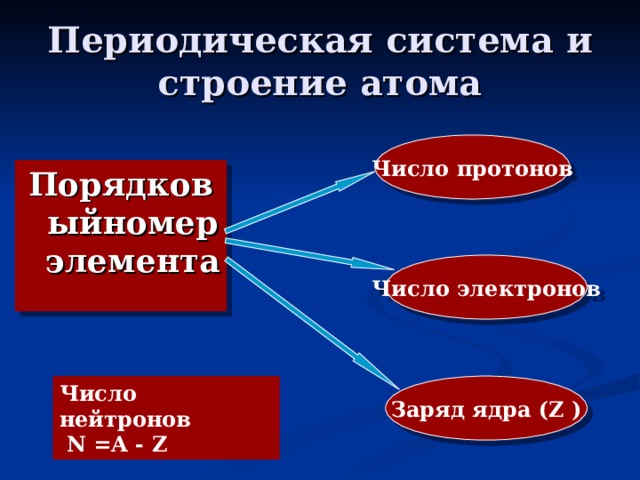 Периодическая система и строение атома

Порядков ыйномер элемента

Число протонов

Число электронов

Заряд ядра (Z )

Число нейтронов
N =A - Z